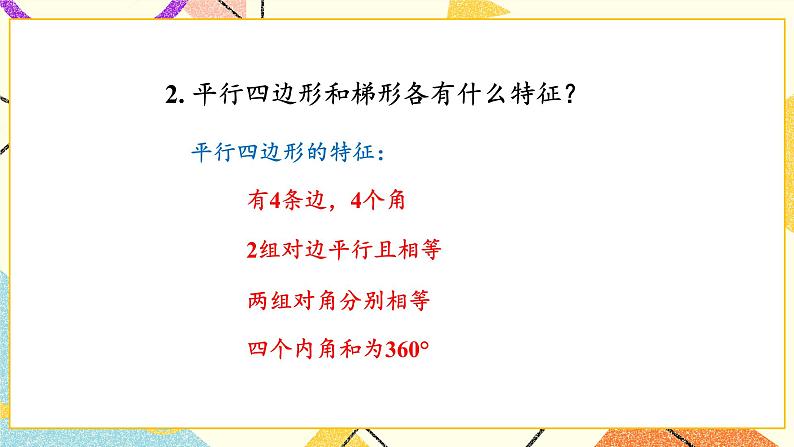 2. 平行四边形和梯形各有什么特征？

平行四边形的特征：

有4条边，4个角

2组对边平行且相等

两组对角分别相等

四个内角和为360°